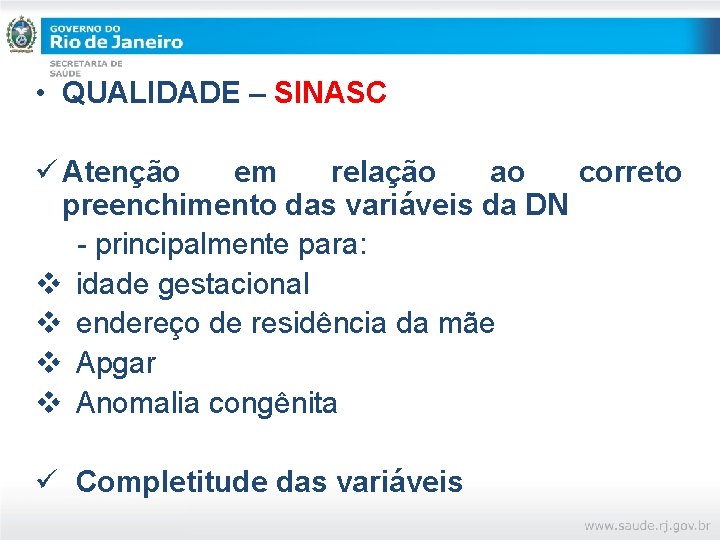 GOVERNO DO
Rio de Janeiro
SECRETARIA DE SAÚDE

• QUALIDADE – SINASC

✓ Atenção em relação ao correto preenchimento das variáveis da DN
- principalmente para:
❖ idade gestacional
❖ endereço de residência da mãe
❖ Apgar
❖ Anomalia congênita

✓ Completitude das variáveis

www.saude.rj.gov.br